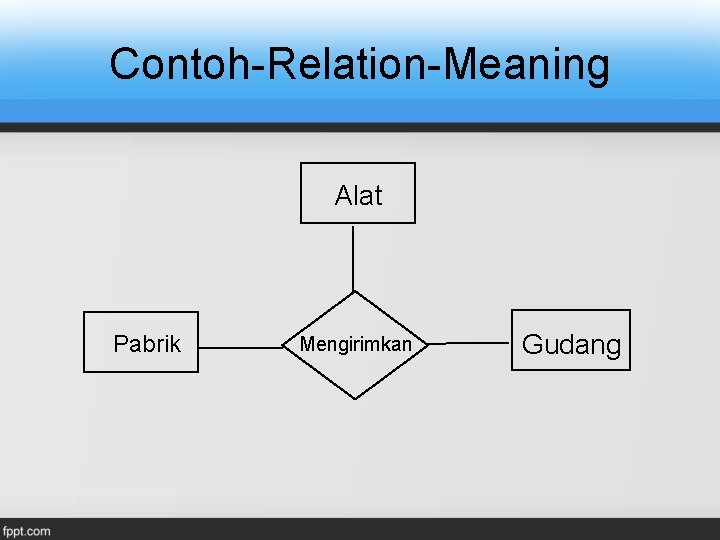 Contoh-Relation-Meaning

Alat

Pabrik

Mengirimkan

Gudang

fppt.com